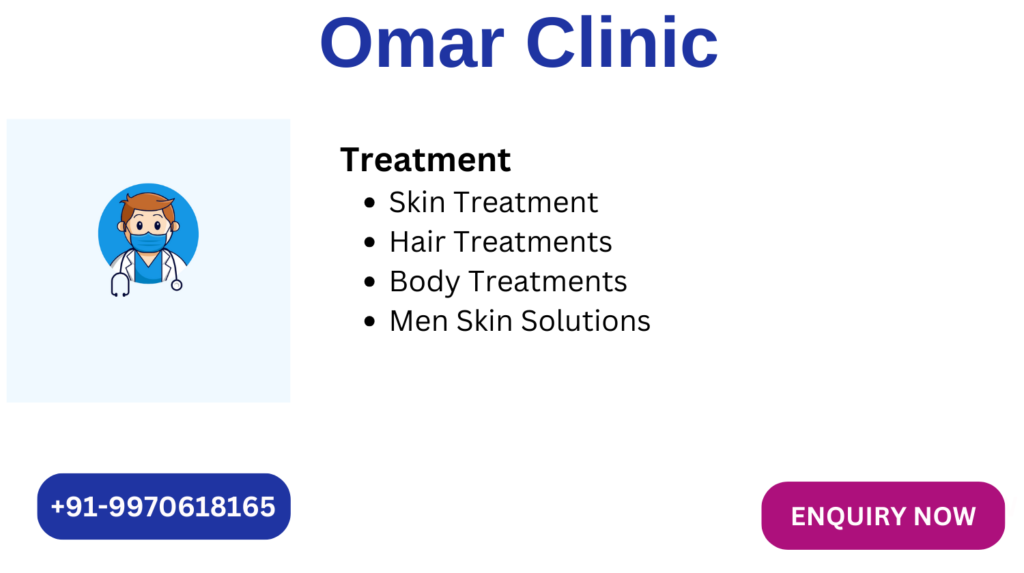 Omar Clinic

Treatment
- Skin Treatment
- Hair Treatments
- Body Treatments
- Men Skin Solutions

+91-9970618165

ENQUIRY NOW